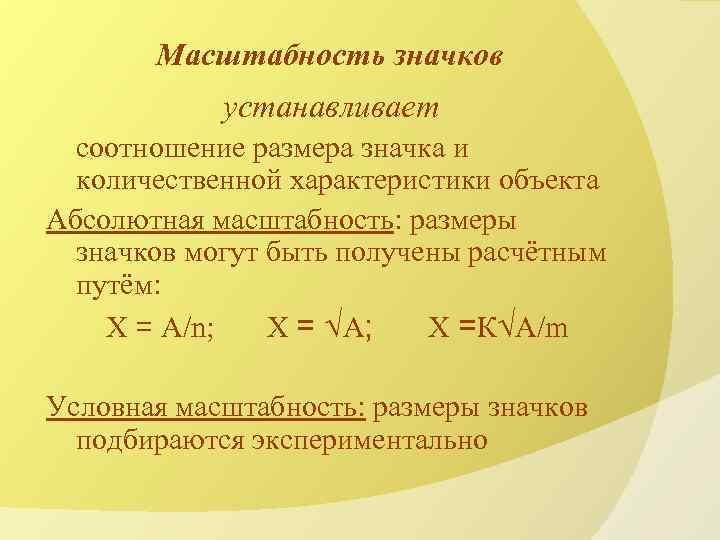 Масштабность значков

устанавливает

соотношение размера значка и количественной характеристики объекта

Абсолютная масштабность: размеры значков могут быть получены расчётным путём:

$X = A/n$;   $X = \sqrt{A}$;   $X = K\sqrt{A}/m$

Условная масштабность: размеры значков подбираются экспериментально